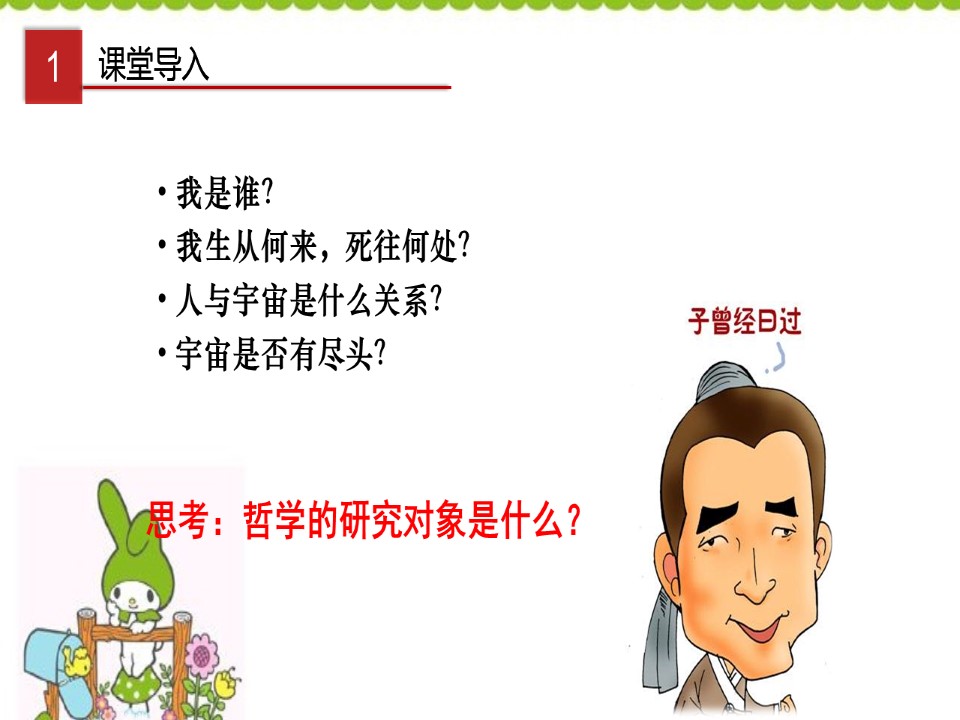 1 课堂导入

• 我是谁?
• 我生从何来，死往何处?
• 人与宇宙是什么关系?
• 宇宙是否有尽头?

子曾经曰过

思考：哲学的研究对象是什么？